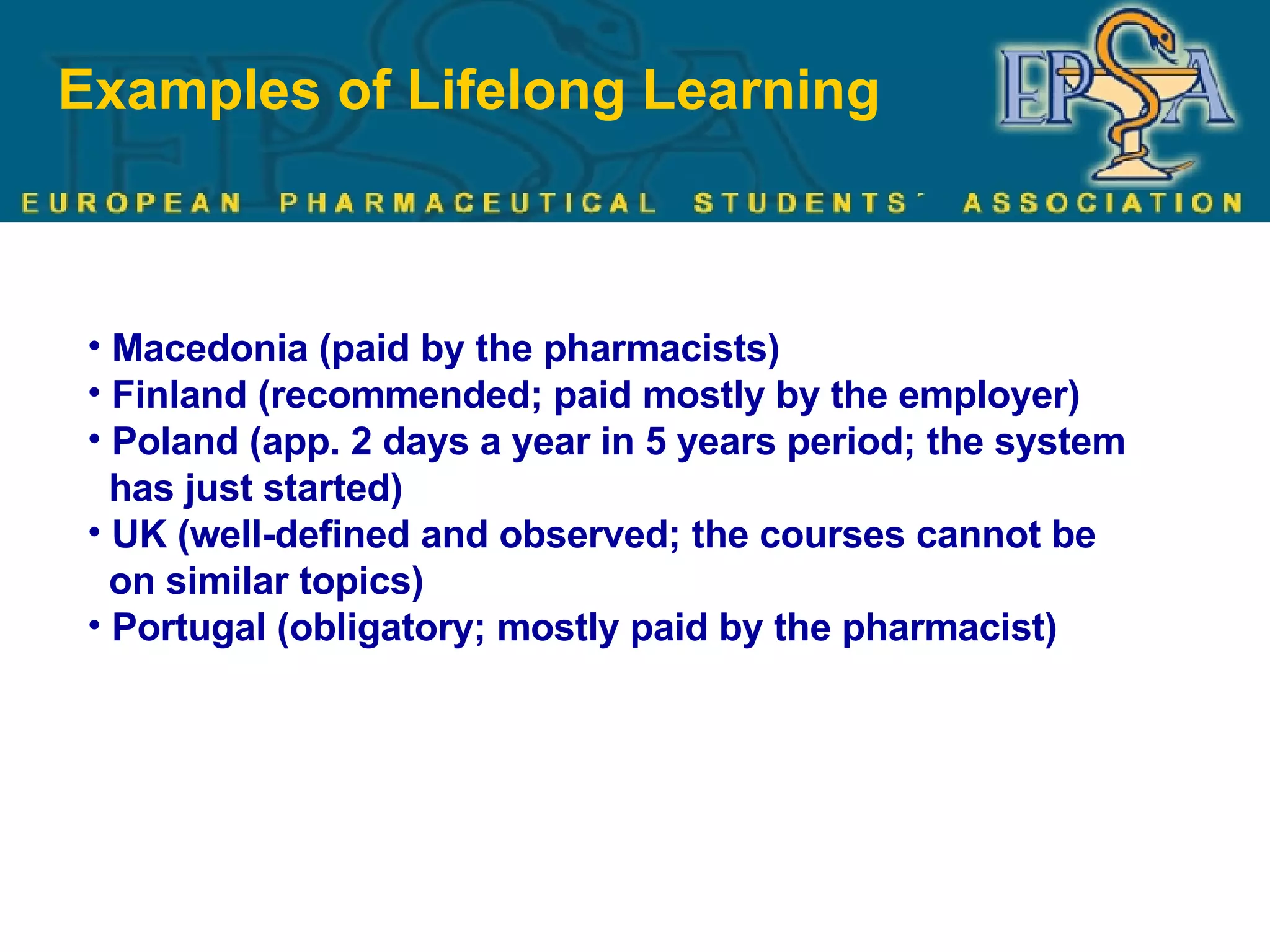 Examples of Lifelong Learning

EPSA

EUROPEAN PHARMACEUTICAL STUDENTS' ASSOCIATION

• Macedonia (paid by the pharmacists)
• Finland (recommended; paid mostly by the employer)
• Poland (app. 2 days a year in 5 years period; the system has just started)
• UK (well-defined and observed; the courses cannot be on similar topics)
• Portugal (obligatory; mostly paid by the pharmacist)